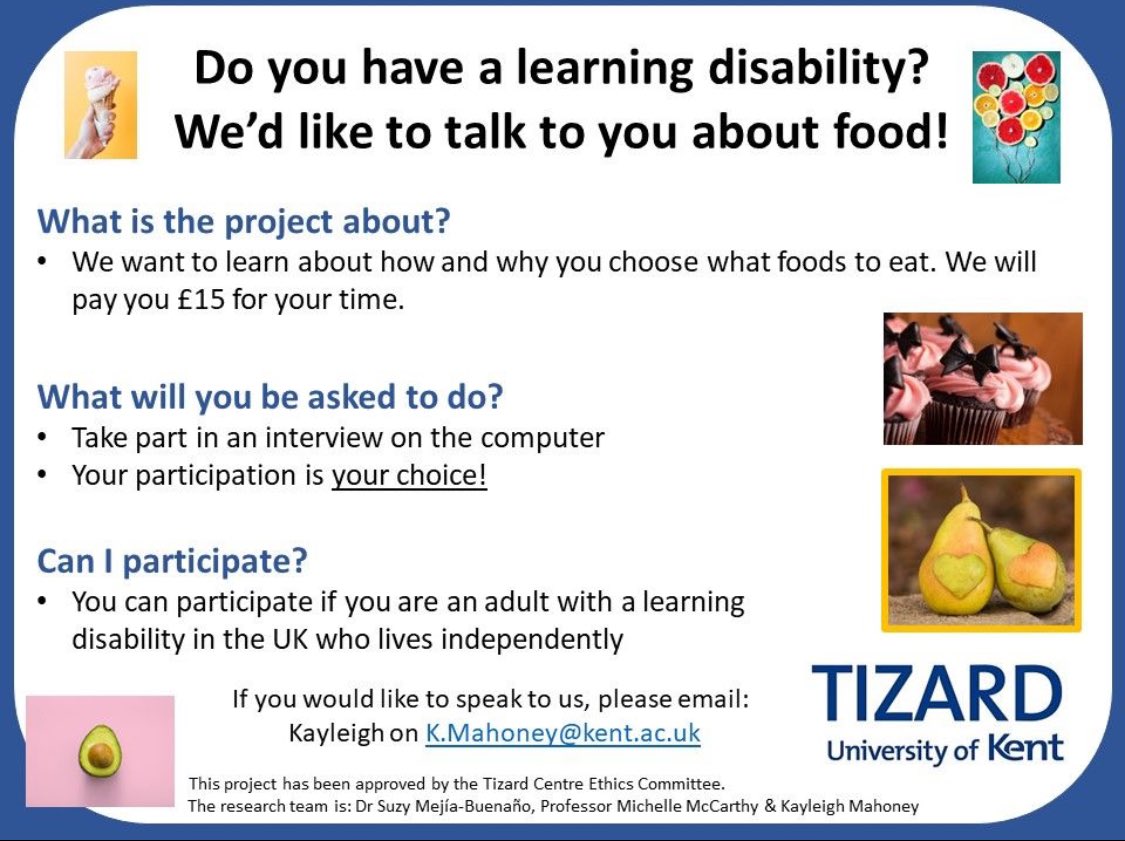 Do you have a learning disability?
We'd like to talk to you about food!

What is the project about?
• We want to learn about how and why you choose what foods to eat. We will pay you £15 for your time.

What will you be asked to do?
• Take part in an interview on the computer
• Your participation is your choice!

Can I participate?
• You can participate if you are an adult with a learning disability in the UK who lives independently

If you would like to speak to us, please email:
Kayleigh on K.Mahoney@kent.ac.uk

TIZARD
University of Kent

This project has been approved by the Tizard Centre Ethics Committee.
The research team is: Dr Suzy Mejía-Buenaño, Professor Michelle McCarthy & Kayleigh Mahoney